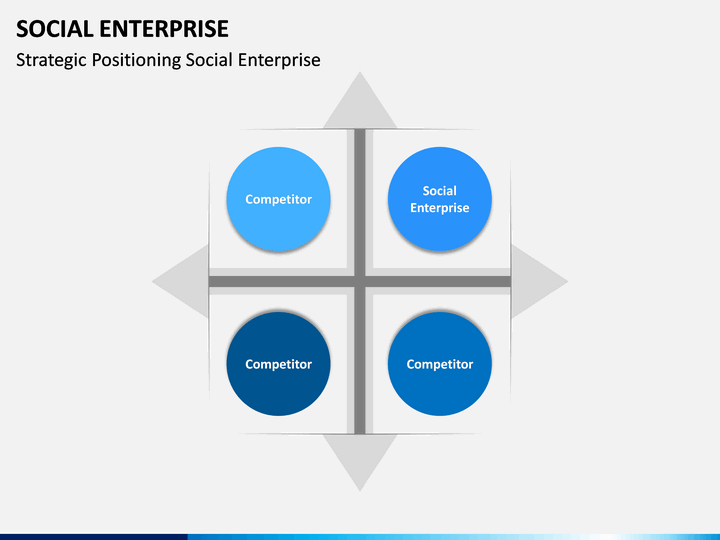 SOCIAL ENTERPRISE

Strategic Positioning Social Enterprise

Competitor

Social Enterprise

Competitor

Competitor